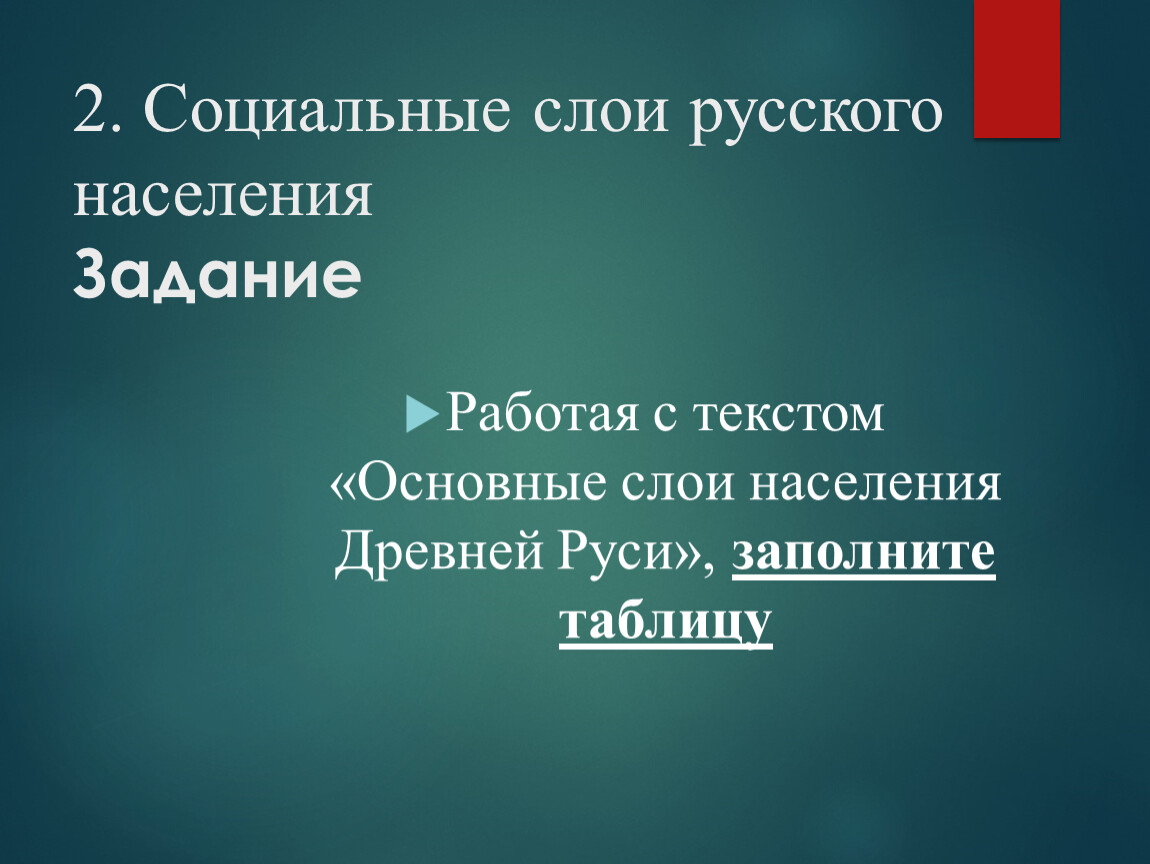 2. Социальные слои русского населения
Задание

Работая с текстом «Основные слои населения Древней Руси», заполните таблицу